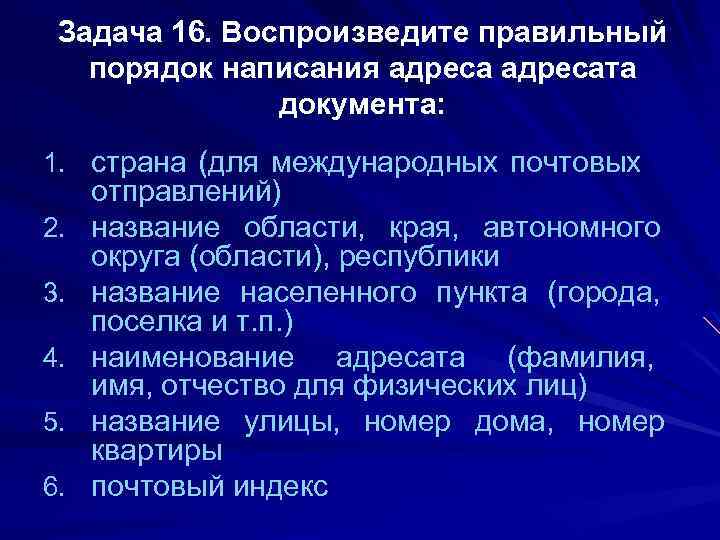 Задача 16. Воспроизведите правильный порядок написания адреса адресата документа:

1. страна (для международных почтовых отправлений)
2. название области, края, автономного округа (области), республики
3. название населенного пункта (города, поселка и т.п.)
4. наименование адресата (фамилия, имя, отчество для физических лиц)
5. название улицы, номер дома, номер квартиры
6. почтовый индекс